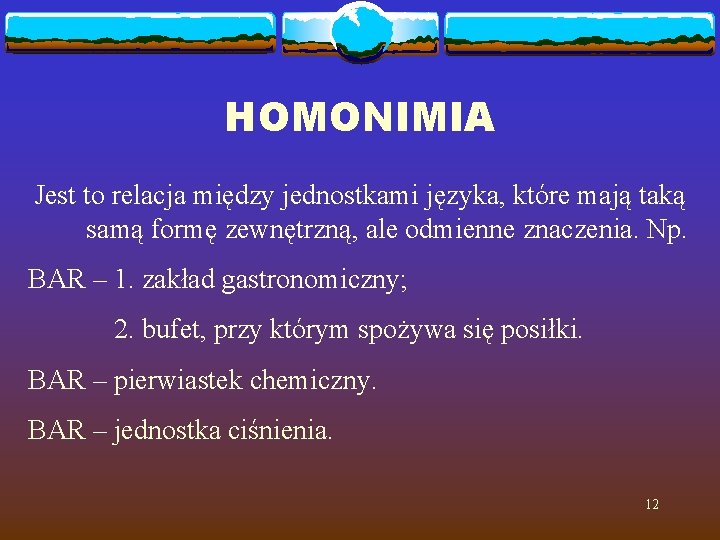 HOMONIMIA

Jest to relacja między jednostkami języka, które mają taką samą formę zewnętrzną, ale odmienne znaczenia. Np.

BAR – 1. zakład gastronomiczny;

2. bufet, przy którym spożywa się posiłki.

BAR – pierwiastek chemiczny.

BAR – jednostka ciśnienia.

12